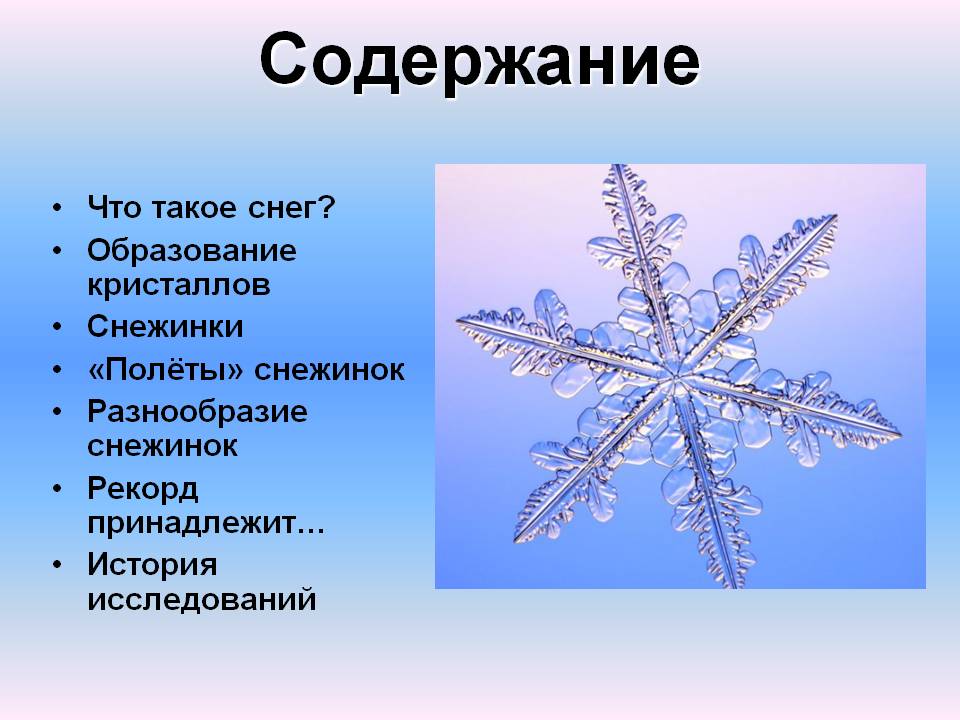 Содержание

• Что такое снег?
• Образование кристаллов
• Снежинки
• «Полёты» снежинок
• Разнообразие снежинок
• Рекорд принадлежит…
• История исследований